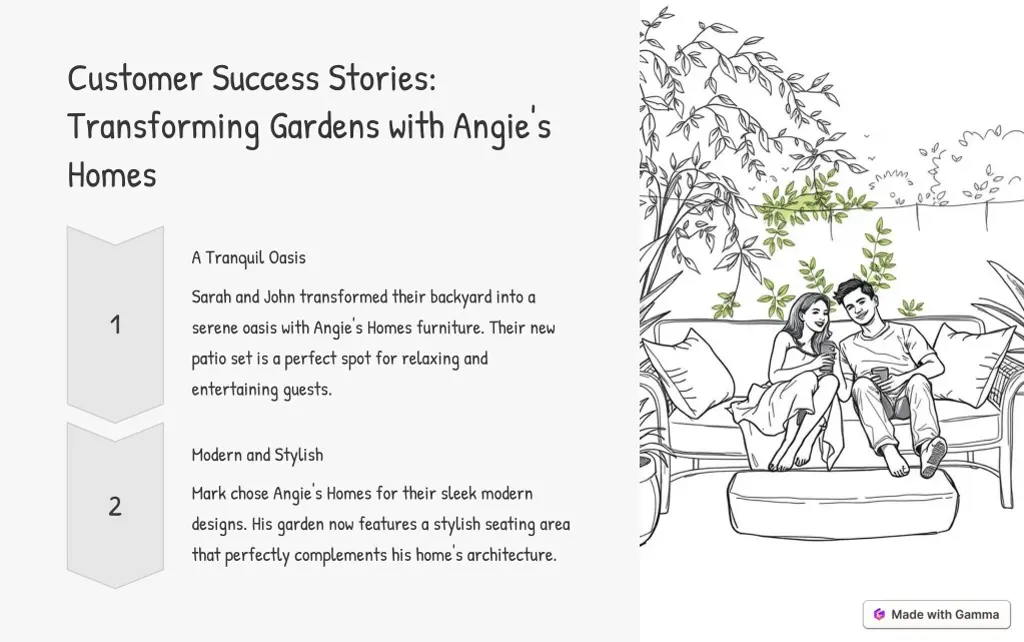 Customer Success Stories: Transforming Gardens with Angie's Homes

1

A Tranquil Oasis

Sarah and John transformed their backyard into a serene oasis with Angie's Homes furniture. Their new patio set is a perfect spot for relaxing and entertaining guests.

2

Modern and Stylish

Mark chose Angie's Homes for their sleek modern designs. His garden now features a stylish seating area that perfectly complements his home's architecture.

Made with Gamma